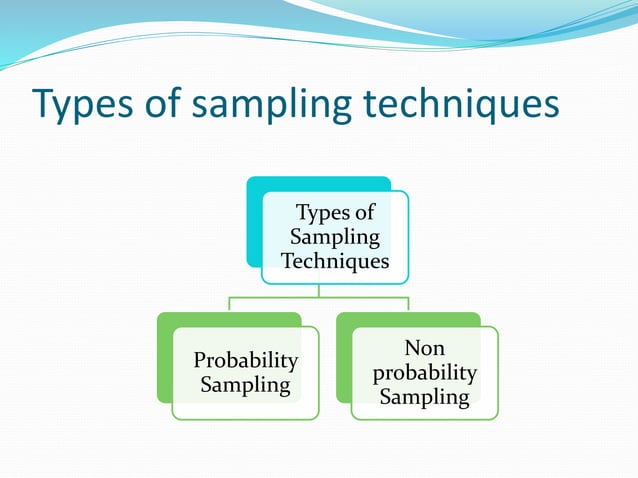 Types of sampling techniques

Types of Sampling Techniques

Probability Sampling

Non probability Sampling